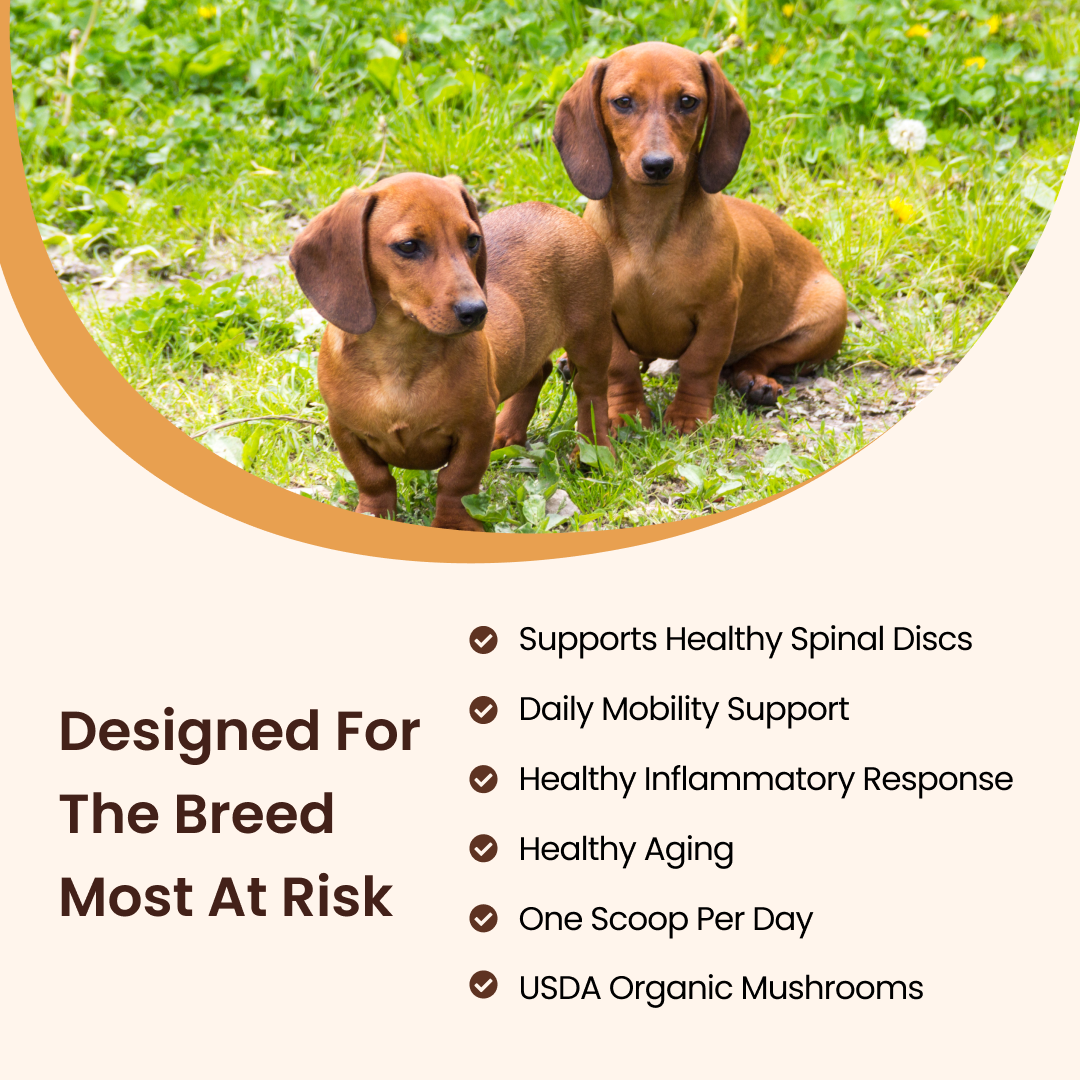 Designed For The Breed Most At Risk

Supports Healthy Spinal Discs

Daily Mobility Support

Healthy Inflammatory Response

Healthy Aging

One Scoop Per Day

USDA Organic Mushrooms